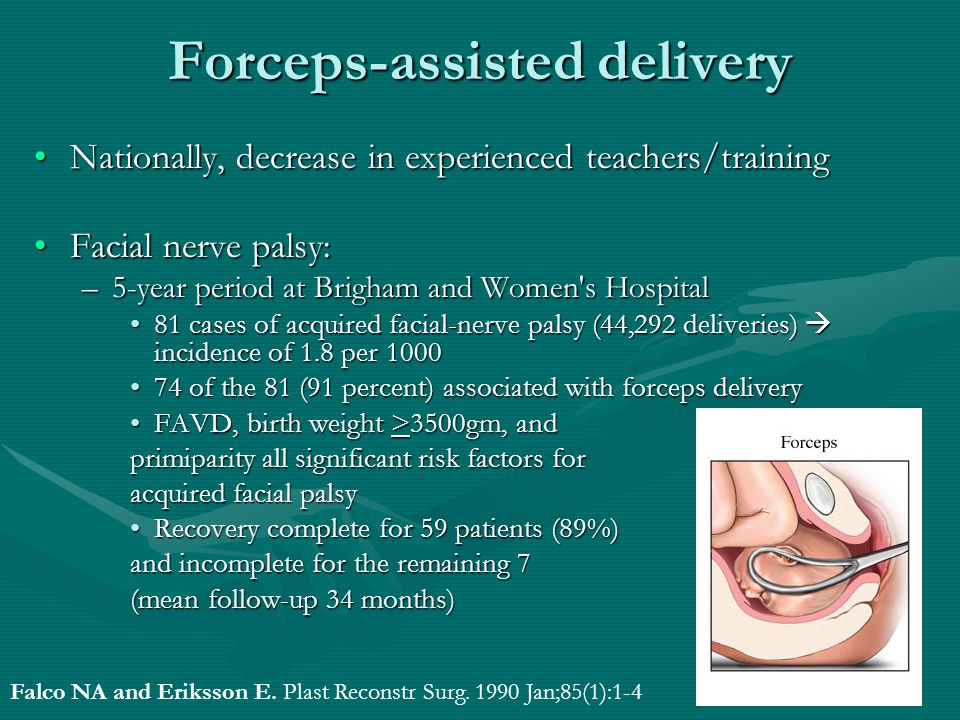 Forceps-assisted delivery

• Nationally, decrease in experienced teachers/training

• Facial nerve palsy:
– 5-year period at Brigham and Women's Hospital
• 81 cases of acquired facial-nerve palsy (44,292 deliveries) → incidence of 1.8 per 1000
• 74 of the 81 (91 percent) associated with forceps delivery
• FAVD, birth weight $\geq$3500gm, and primiparity all significant risk factors for acquired facial palsy
• Recovery complete for 59 patients (89%) and incomplete for the remaining 7 (mean follow-up 34 months)

Forceps

Falco NA and Eriksson E. Plast Reconstr Surg. 1990 Jan;85(1):1-4